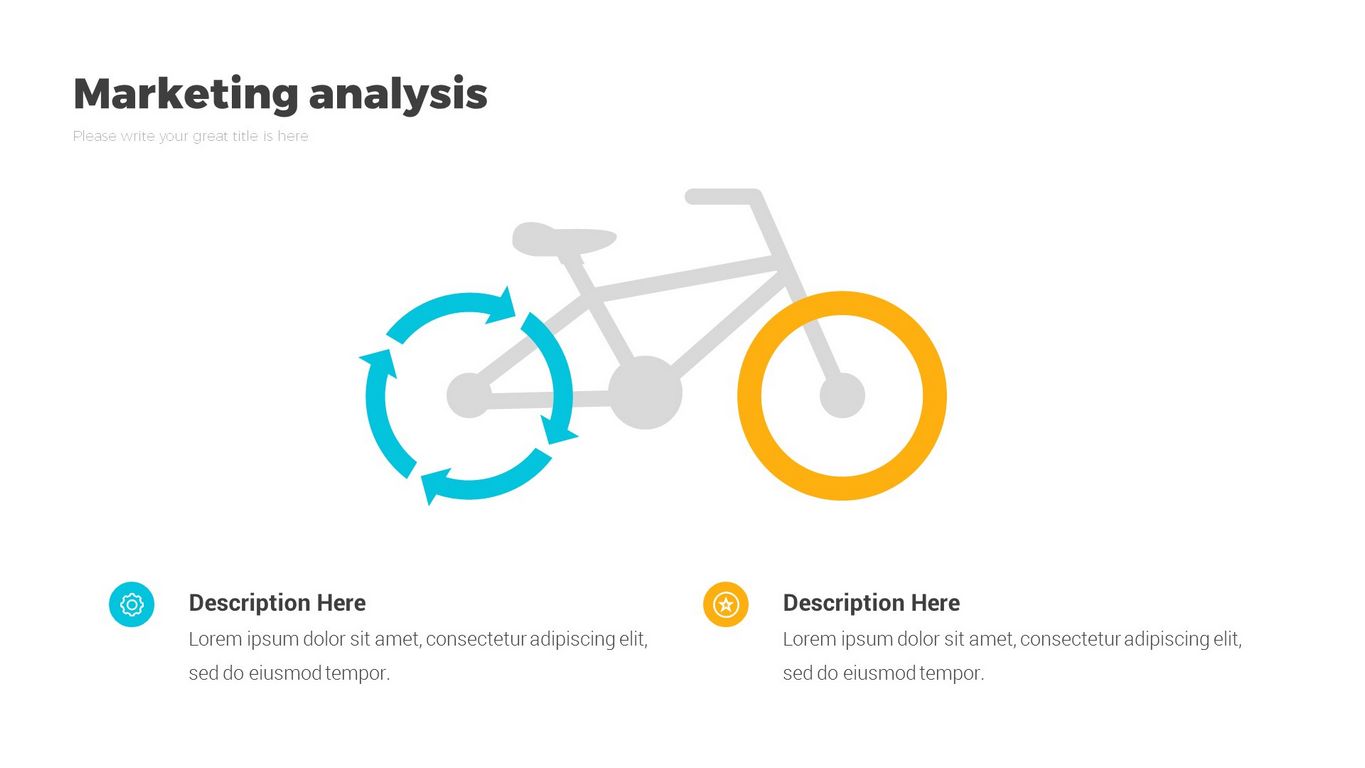 Marketing analysis

Please write your great title is here

Description Here

Lorem ipsum dolor sit amet, consectetur adipiscing elit, sed do eiusmod tempor.

Description Here

Lorem ipsum dolor sit amet, consectetur adipiscing elit, sed do eiusmod tempor.